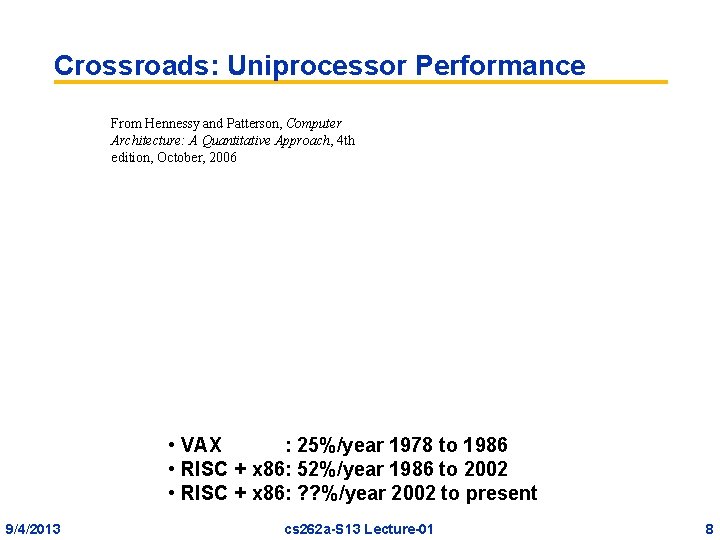 Crossroads: Uniprocessor Performance

From Hennessy and Patterson, Computer Architecture: A Quantitative Approach, 4th edition, October, 2006

• VAX : 25%/year 1978 to 1986
• RISC + x86: 52%/year 1986 to 2002
• RISC + x86: ??%/year 2002 to present

9/4/2013

cs262a-S13 Lecture-01

8